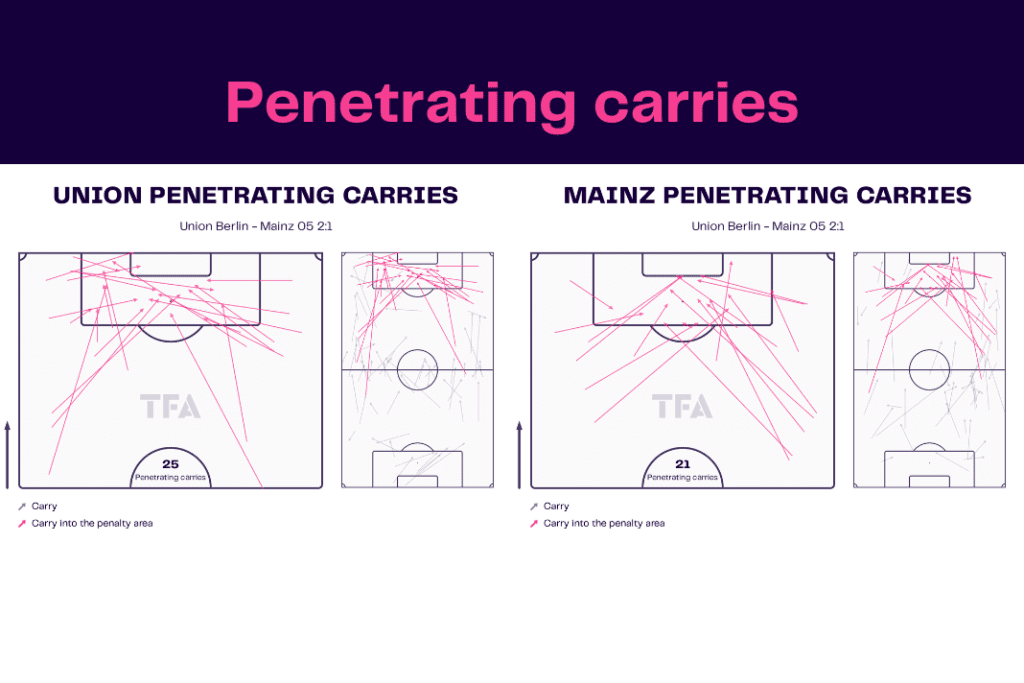 Penetrating carries

UNION PENETRATING CARRIES

Union Berlin - Mainz 05 2:1

TFA

25
Penetrating carries

Carry
Carry into the penalty area

MAINZ PENETRATING CARRIES

Union Berlin - Mainz 05 2:1

TFA

21
Penetrating carries

Carry
Carry into the penalty area